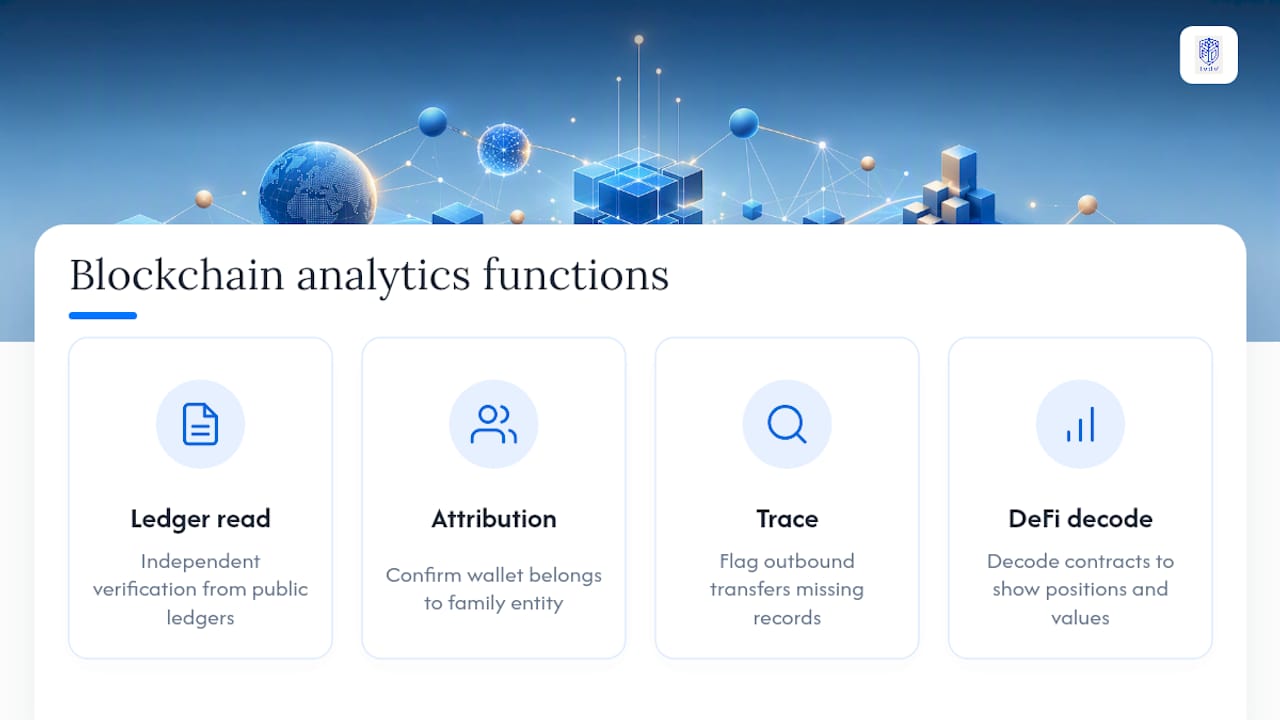 Blockchain analytics functions

Ledger read

Independent verification from public ledgers

Attribution

Confirm wallet belongs to family entity

Trace

Flag outbound transfers missing records

DeFi decode

Decode contracts to show positions and values